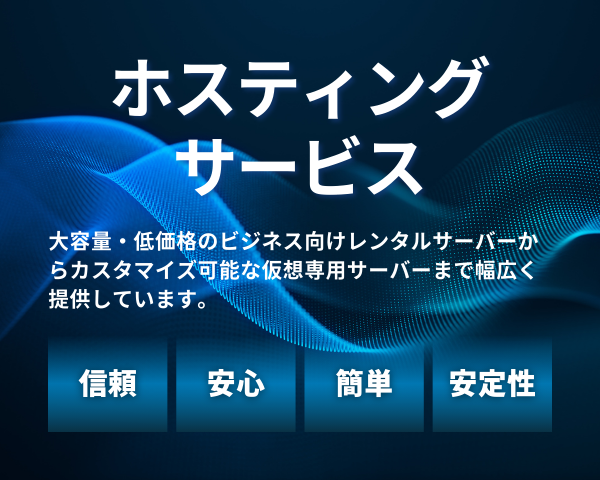 ホスティング
サービス

大容量・低価格のビジネス向けレンタルサーバーからカスタマイズ可能な仮想専用サーバーまで幅広く提供しています。

信頼

安心

簡単

安定性